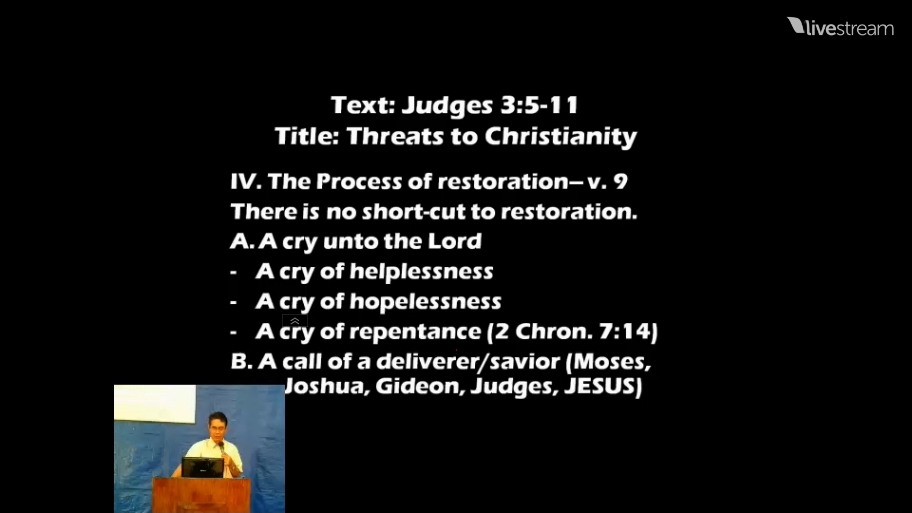 livestream

Text: Judges 3:5-11
Title: Threats to Christianity

IV. The Process of restoration– v. 9
There is no short-cut to restoration.
A. A cry unto the Lord
- A cry of helplessness
- A cry of hopelessness
- A cry of repentance (2 Chron. 7:14)
B. A call of a deliverer/savior (Moses, Joshua, Gideon, Judges, JESUS)